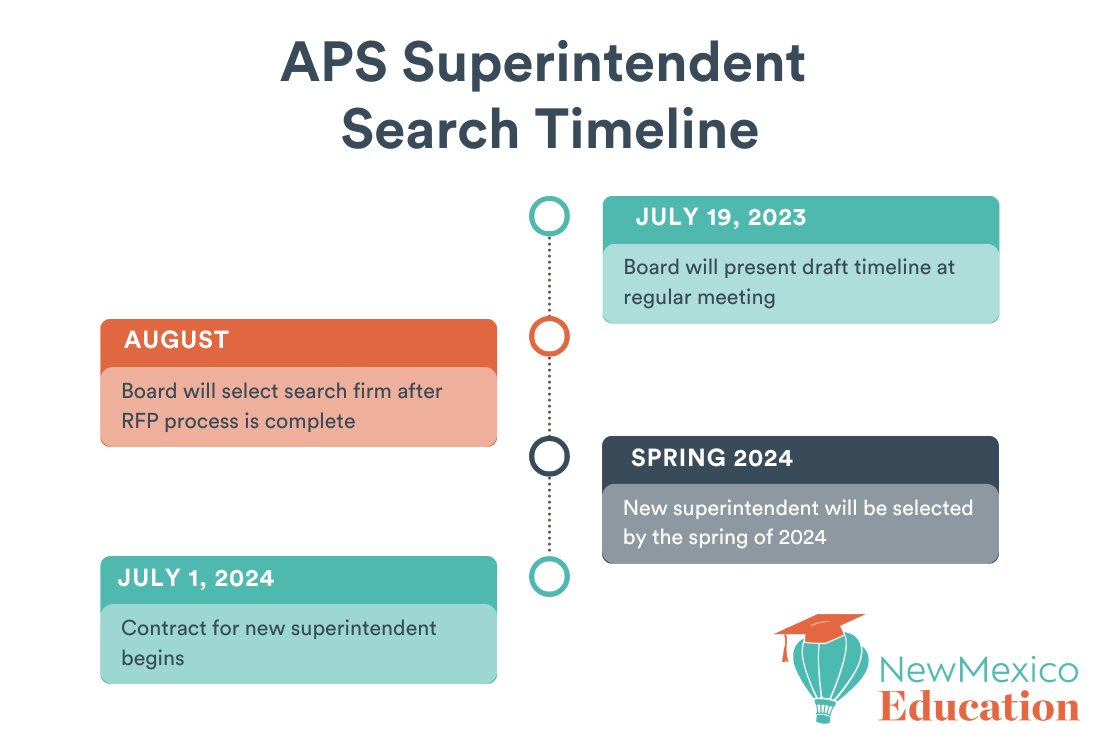 APS Superintendent Search Timeline

JULY 19, 2023

Board will present draft timeline at regular meeting

AUGUST

Board will select search firm after RFP process is complete

SPRING 2024

New superintendent will be selected by the spring of 2024

JULY 1, 2024

Contract for new superintendent begins

NewMexico Education